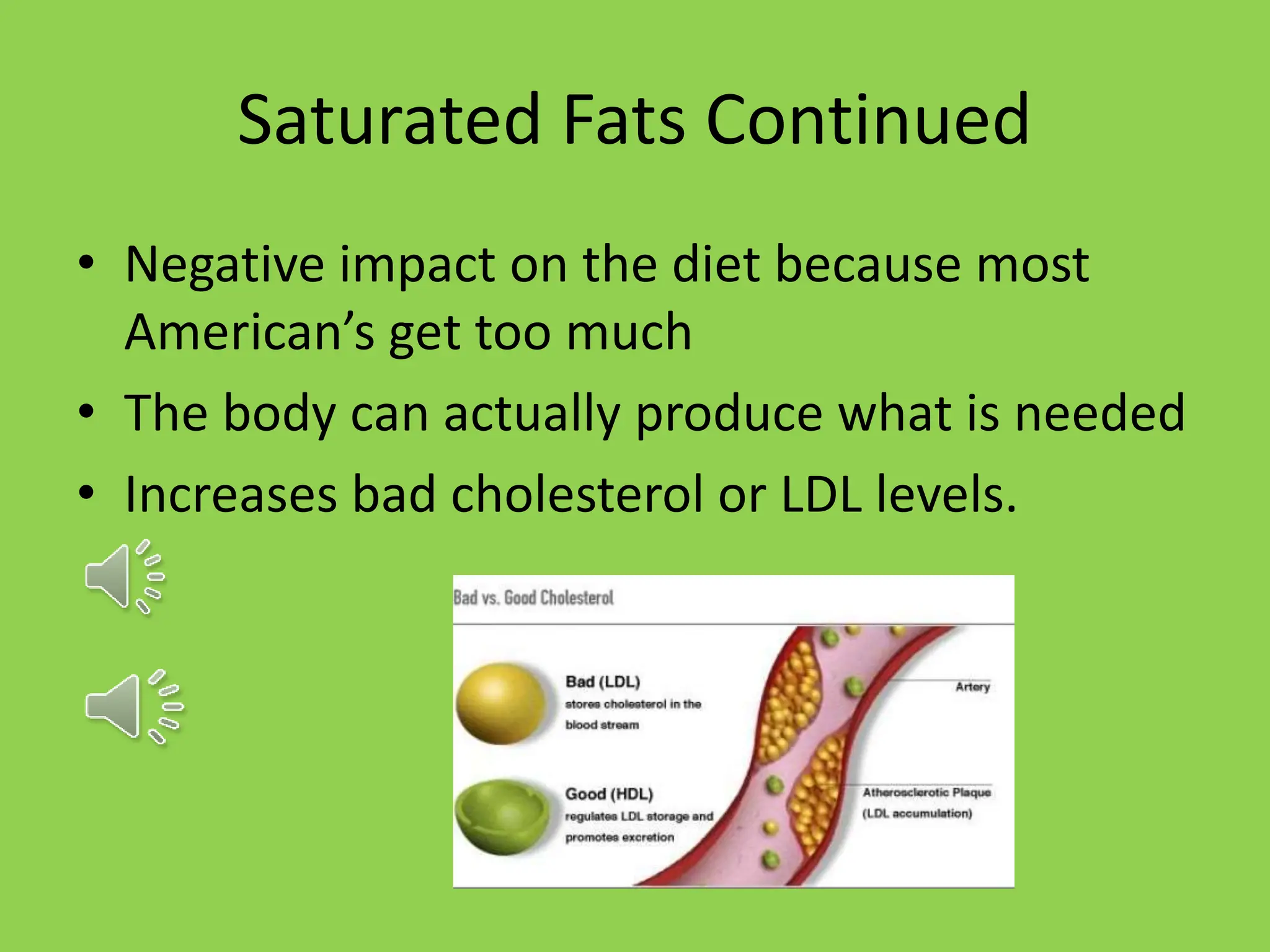 Saturated Fats Continued

• Negative impact on the diet because most American's get too much
• The body can actually produce what is needed
• Increases bad cholesterol or LDL levels.

Bad vs. Good Cholesterol

Bad (LDL)
stores cholesterol in the blood stream

Good (HDL)
regulates LDL storage and promotes excretion

Artery

Atherosclerotic Plaque
(LDL accumulation)